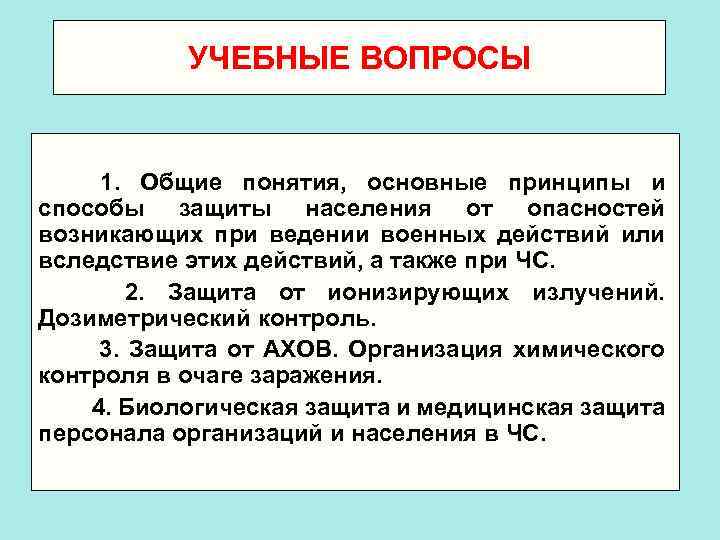 УЧЕБНЫЕ ВОПРОСЫ

1. Общие понятия, основные принципы и способы защиты населения от опасностей возникающих при ведении военных действий или вследствие этих действий, а также при ЧС.

2. Защита от ионизирующих излучений. Дозиметрический контроль.

3. Защита от АХОВ. Организация химического контроля в очаге заражения.

4. Биологическая защита и медицинская защита персонала организаций и населения в ЧС.